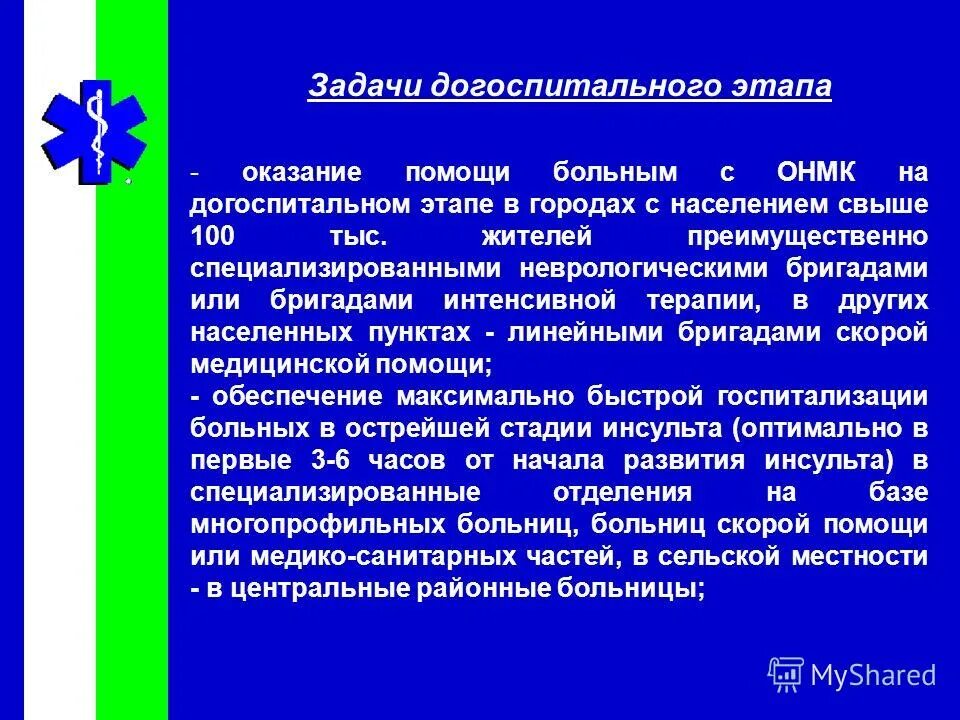 Задачи догоспитального этапа

- оказание помощи больным с ОНМК на догоспитальном этапе в городах с населением свыше 100 тыс. жителей преимущественно специализированными неврологическими бригадами или бригадами интенсивной терапии, в других населенных пунктах - линейными бригадами скорой медицинской помощи;
- обеспечение максимально быстрой госпитализации больных в острейшей стадии инсульта (оптимально в первые 3-6 часов от начала развития инсульта) в специализированные отделения на базе многопрофильных больниц, больниц скорой помощи или медико-санитарных частей, в сельской местности - в центральные районные больницы;

MyShared